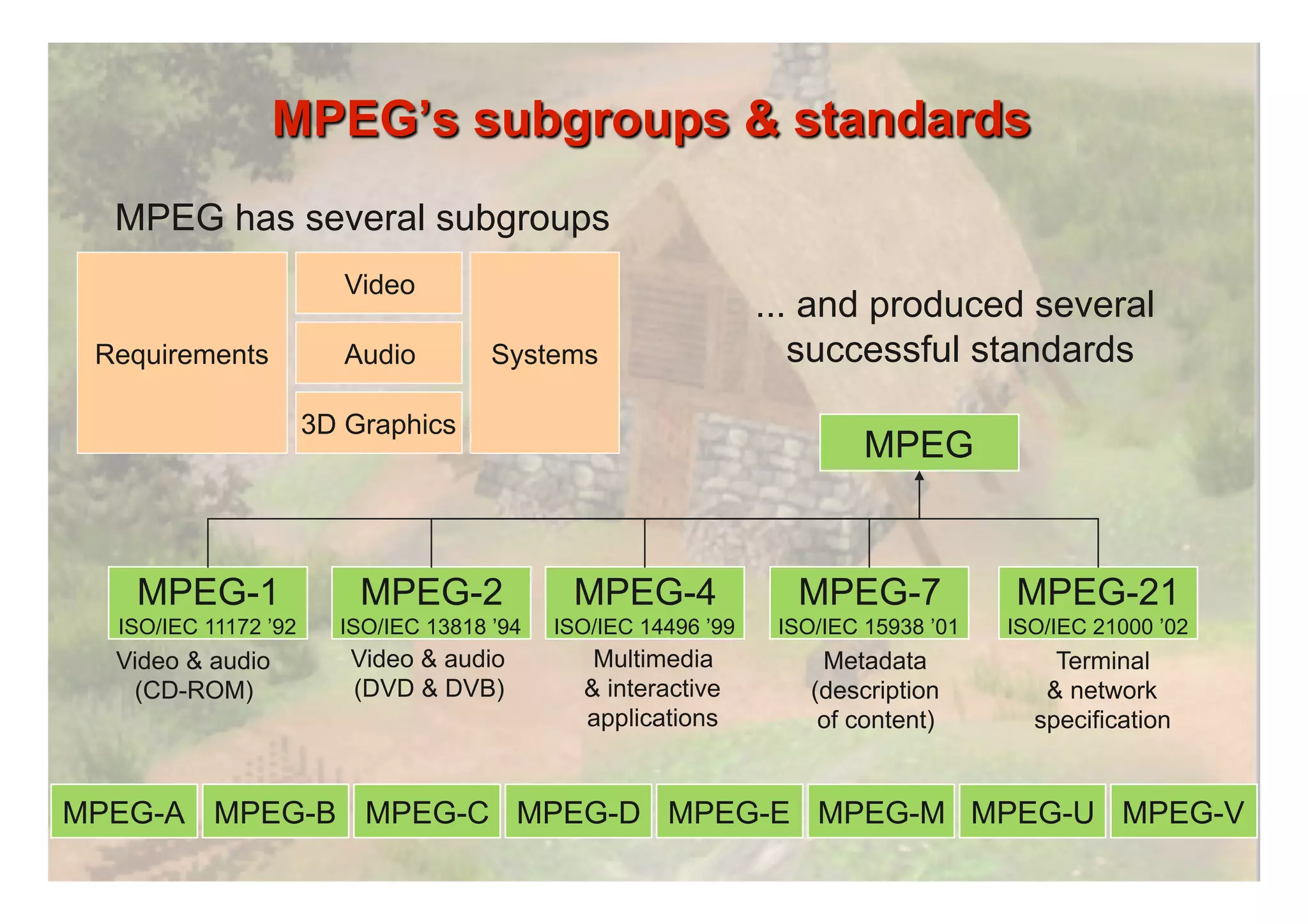 MPEG's subgroups & standards

MPEG has several subgroups

Requirements

Video

Audio

3D Graphics

Systems

... and produced several successful standards

MPEG

MPEG-1
ISO/IEC 11172 '92
Video & audio (CD-ROM)

MPEG-2
ISO/IEC 13818 '94
Video & audio (DVD & DVB)

MPEG-4
ISO/IEC 14496 '99
Multimedia & interactive applications

MPEG-7
ISO/IEC 15938 '01
Metadata (description of content)

MPEG-21
ISO/IEC 21000 '02
Terminal & network specification

MPEG-A MPEG-B MPEG-C MPEG-D MPEG-E MPEG-M MPEG-U MPEG-V